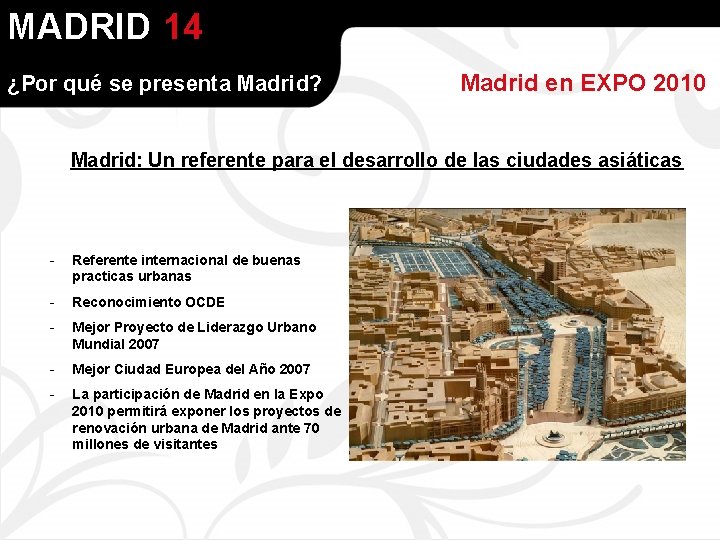 MADRID 14

¿Por qué se presenta Madrid?

Madrid en EXPO 2010

Madrid: Un referente para el desarrollo de las ciudades asiáticas

- Referente internacional de buenas practicas urbanas
- Reconocimiento OCDE
- Mejor Proyecto de Liderazgo Urbano Mundial 2007
- Mejor Ciudad Europea del Año 2007
- La participación de Madrid en la Expo 2010 permitirá exponer los proyectos de renovación urbana de Madrid ante 70 millones de visitantes